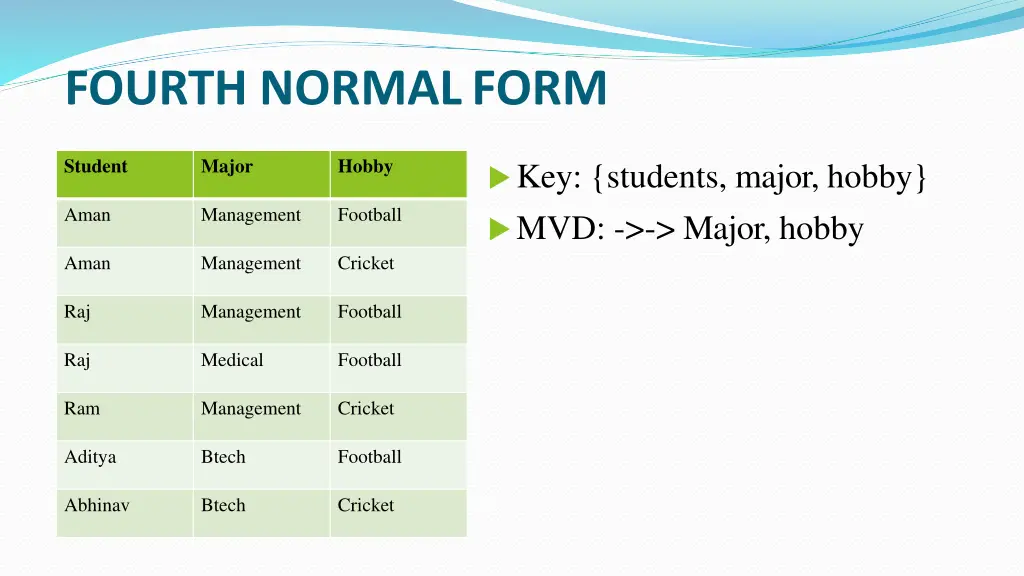 FOURTH NORMAL FORM

| Student | Major | Hobby |
|---|---|---|
| Aman | Management | Football |
| Aman | Management | Cricket |
| Raj | Management | Football |
| Raj | Medical | Football |
| Ram | Management | Cricket |
| Aditya | Btech | Football |
| Abhinav | Btech | Cricket |

Key: {students, major, hobby}

MVD: ->-> Major, hobby